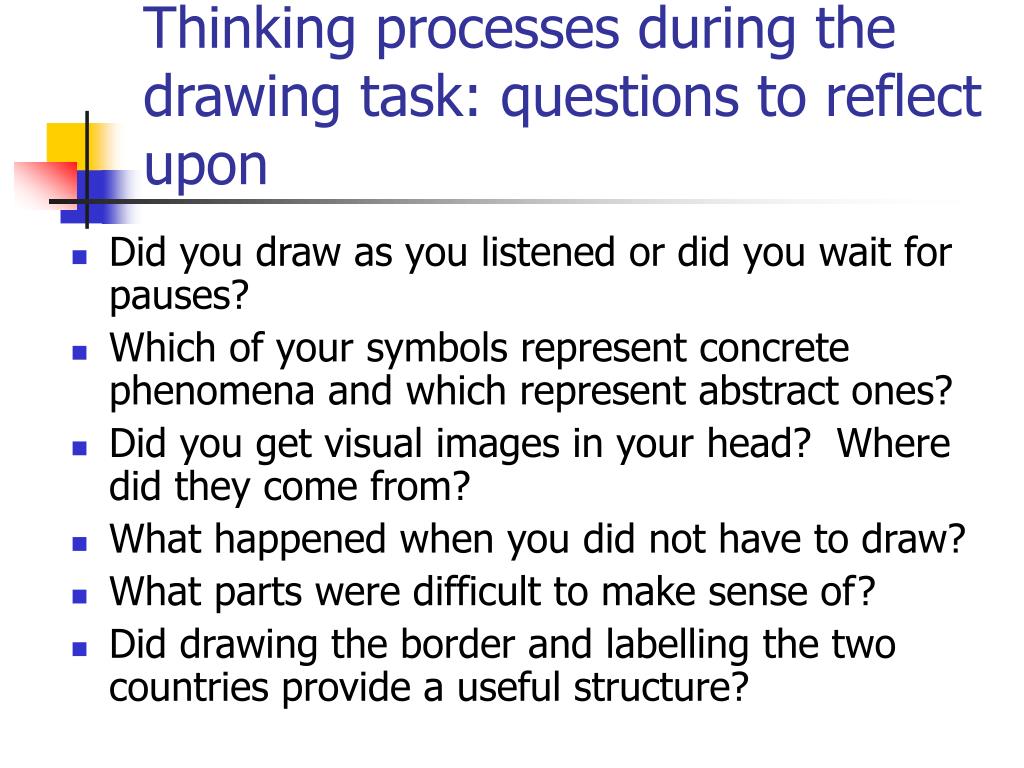 Thinking processes during the drawing task: questions to reflect upon

- Did you draw as you listened or did you wait for pauses?
- Which of your symbols represent concrete phenomena and which represent abstract ones?
- Did you get visual images in your head? Where did they come from?
- What happened when you did not have to draw?
- What parts were difficult to make sense of?
- Did drawing the border and labelling the two countries provide a useful structure?